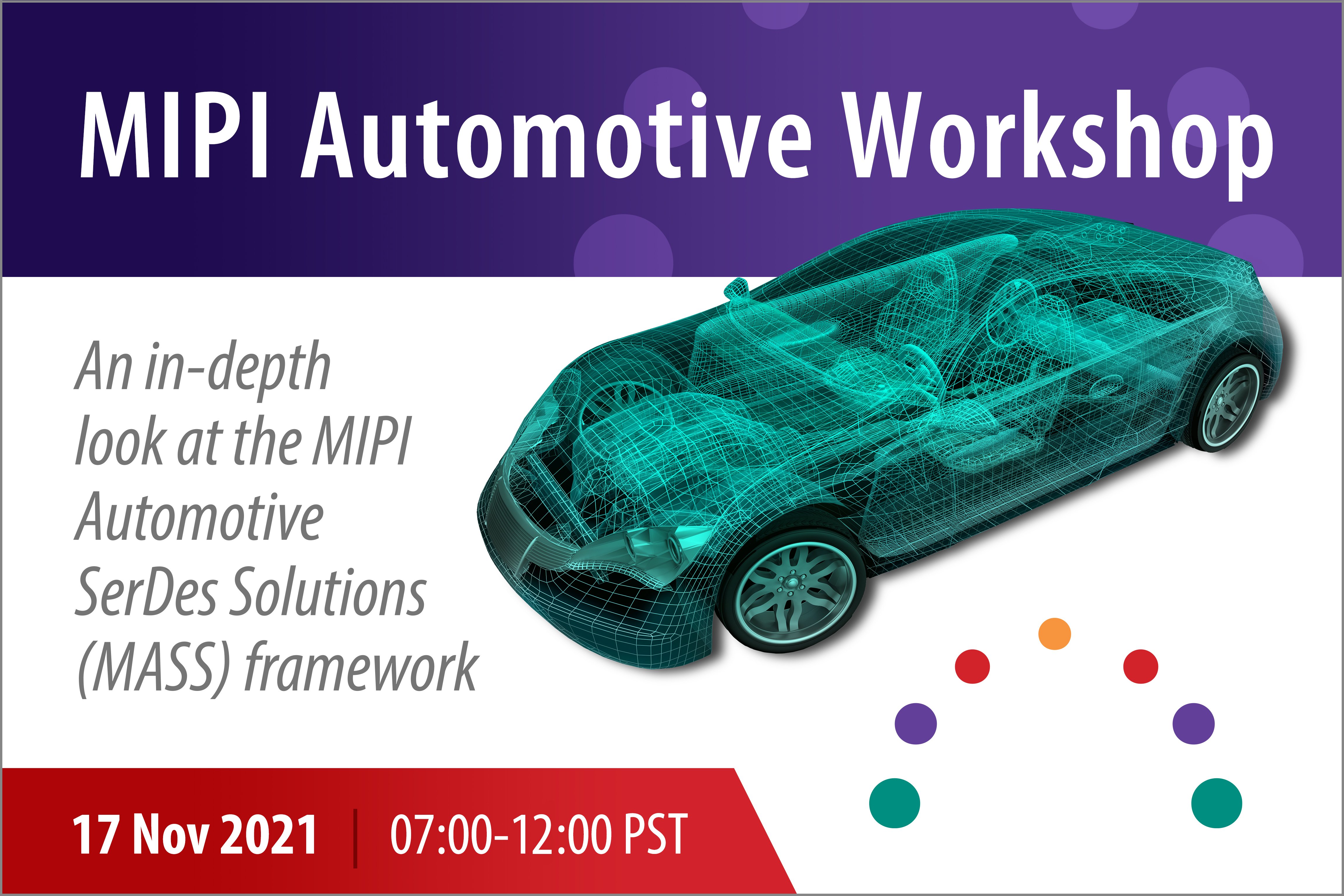 MIPI Automotive Workshop

An in-depth look at the MIPI Automotive SerDes Solutions (MASS) framework

17 Nov 2021 | 07:00-12:00 PST